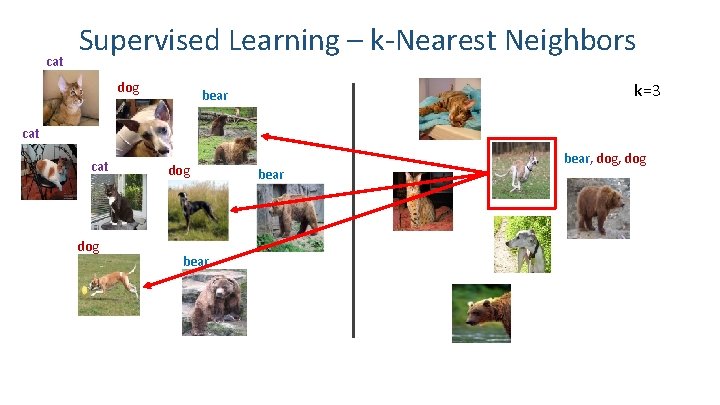 Supervised Learning – k-Nearest Neighbors

cat

dog

bear

cat

cat

dog

bear

dog

bear

k=3

bear, dog, dog